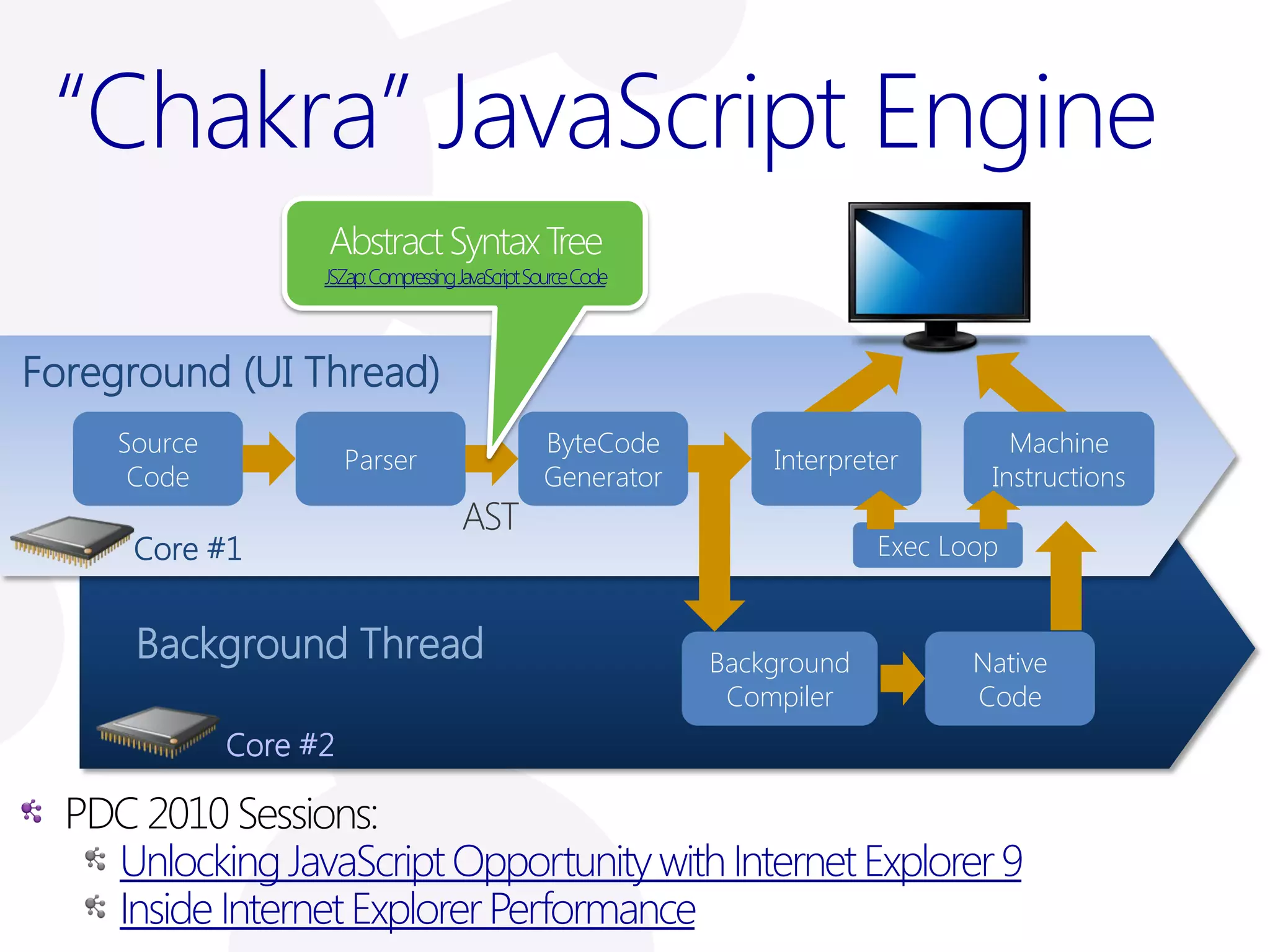 "Chakra" JavaScript Engine

Abstract Syntax Tree
JSZap: Compressing JavaScript Source Code

Foreground (UI Thread)

Source Code

Parser

AST

ByteCode Generator

Interpreter

Machine Instructions

Exec Loop

Core #1

Background Thread

Background Compiler

Native Code

Core #2

PDC 2010 Sessions:
Unlocking JavaScript Opportunity with Internet Explorer 9
Inside Internet Explorer Performance